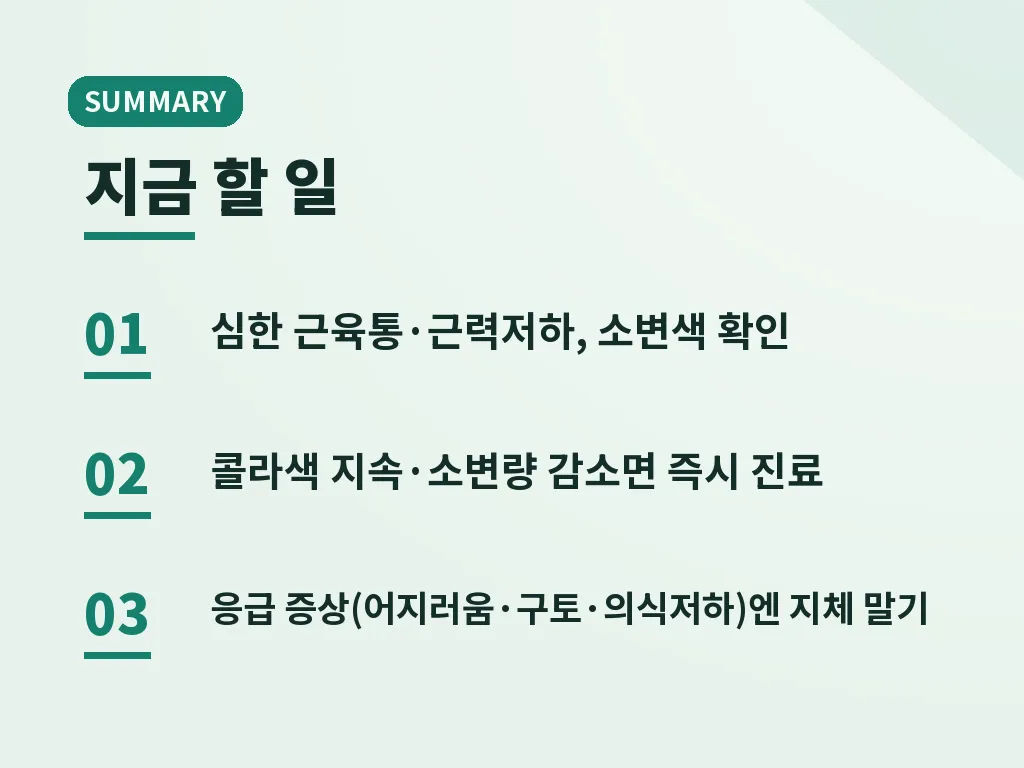 SUMMARY

지금 할 일

01 심한 근육통·근력저하, 소변색 확인

02 콜라색 지속·소변량 감소면 즉시 진료

03 응급 증상(어지러움·구토·의식저하)엔 지체 말기